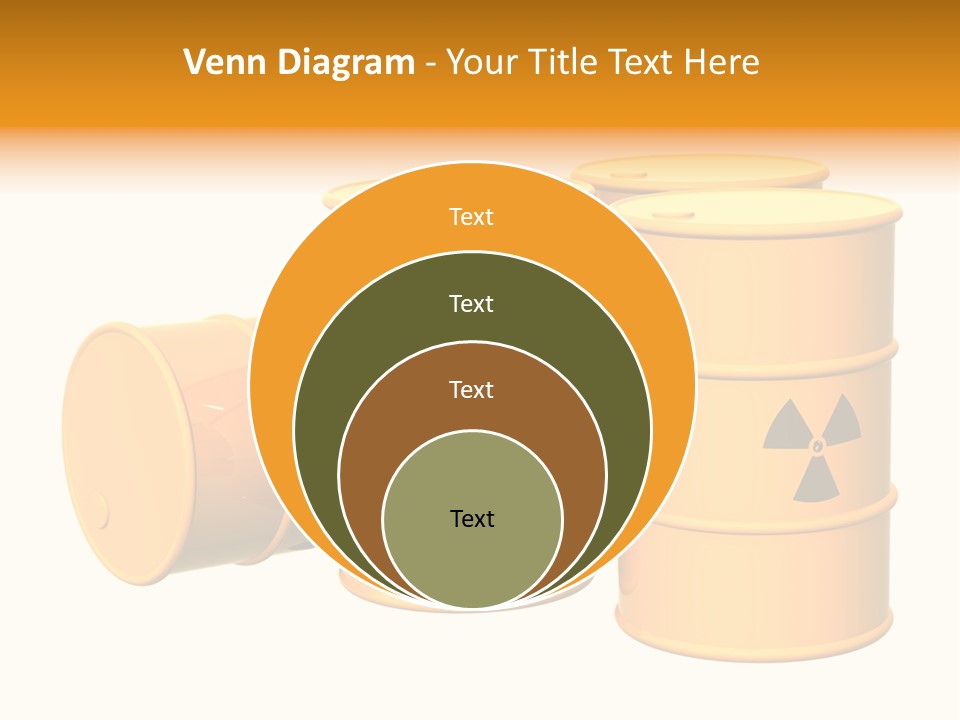 Venn Diagram - Your Title Text Here

Text

Text

Text

Text